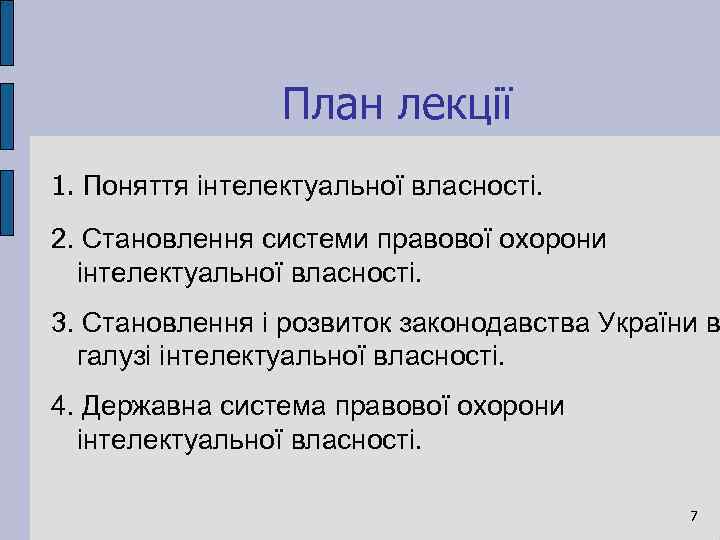 План лекції

1. Поняття інтелектуальної власності.

2. Становлення системи правової охорони інтелектуальної власності.

3. Становлення і розвиток законодавства України в галузі інтелектуальної власності.

4. Державна система правової охорони інтелектуальної власності.

7